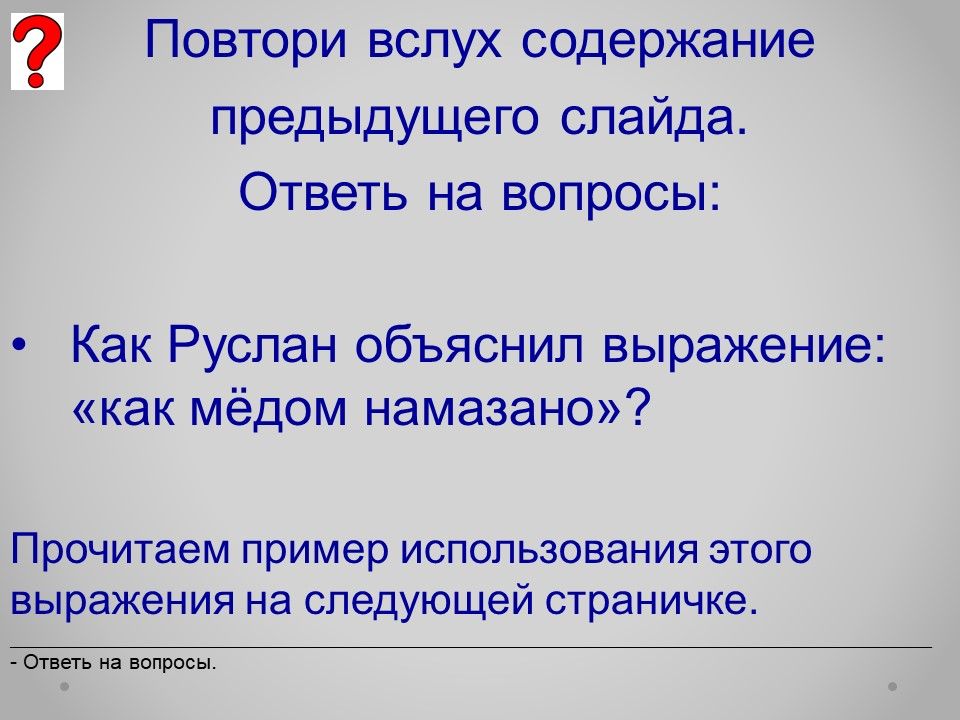 ?

Повтори вслух содержание предыдущего слайда.
Ответь на вопросы:

• Как Руслан объяснил выражение: «как мёдом намазано»?

Прочитаем пример использования этого выражения на следующей страничке.

- Ответь на вопросы.